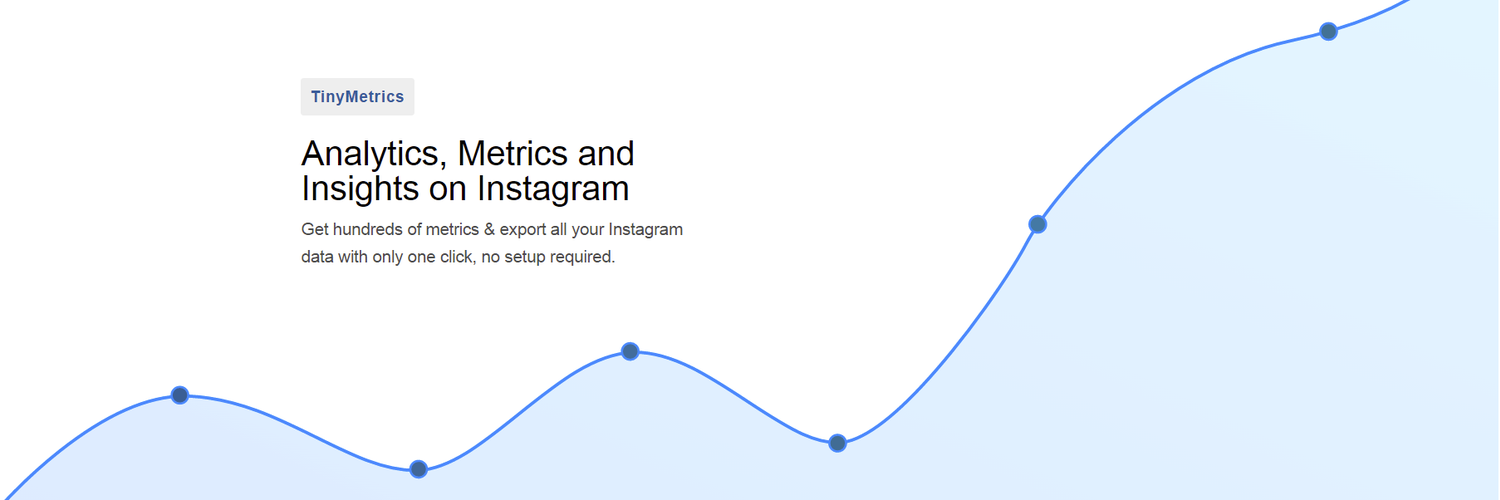 TinyMetrics

Analytics, Metrics and Insights on Instagram

Get hundreds of metrics & export all your Instagram data with only one click, no setup required.